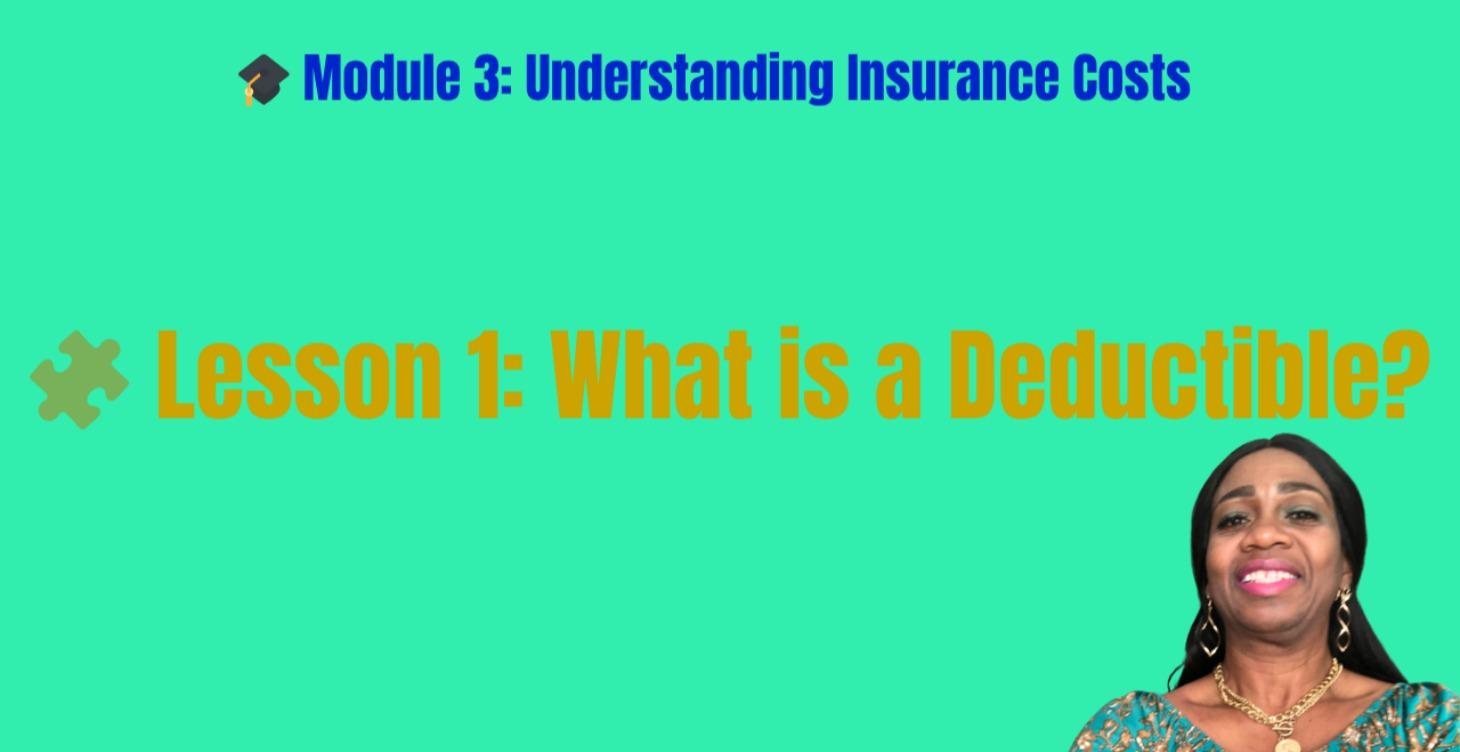 🎓 Module 3: Understanding Insurance Costs

🧩 Lesson 1: What is a Deductible?